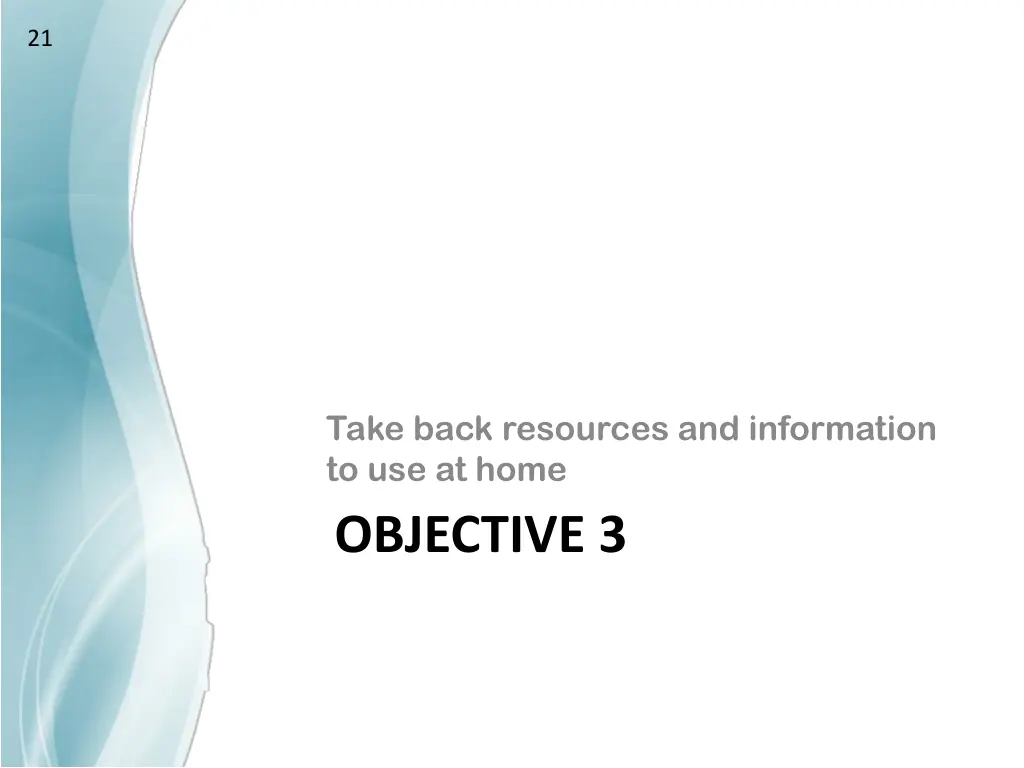 21

Take back resources and information to use at home

OBJECTIVE 3